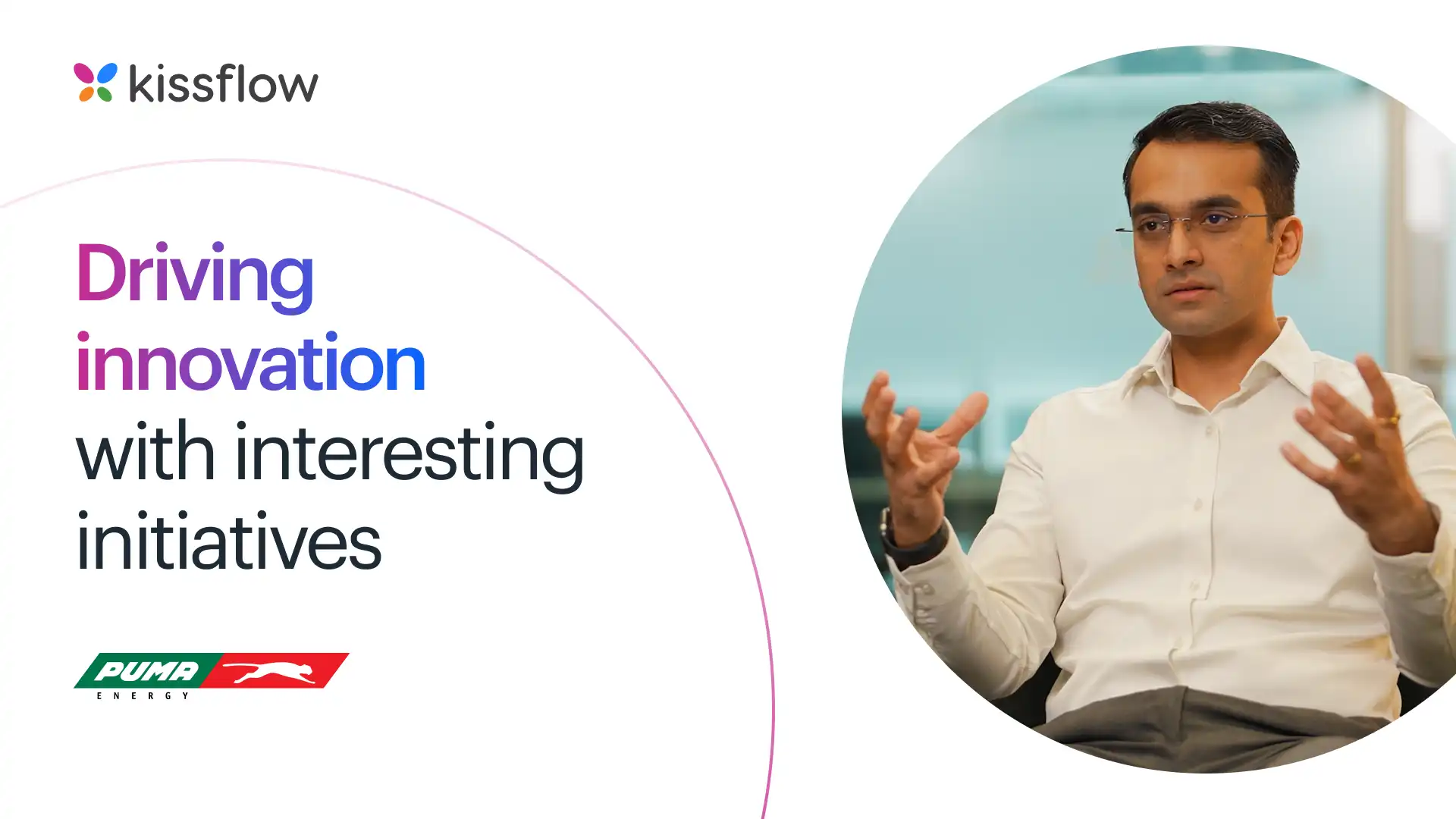 kissflow

Driving innovation with interesting initiatives

PUMA
ENERGY